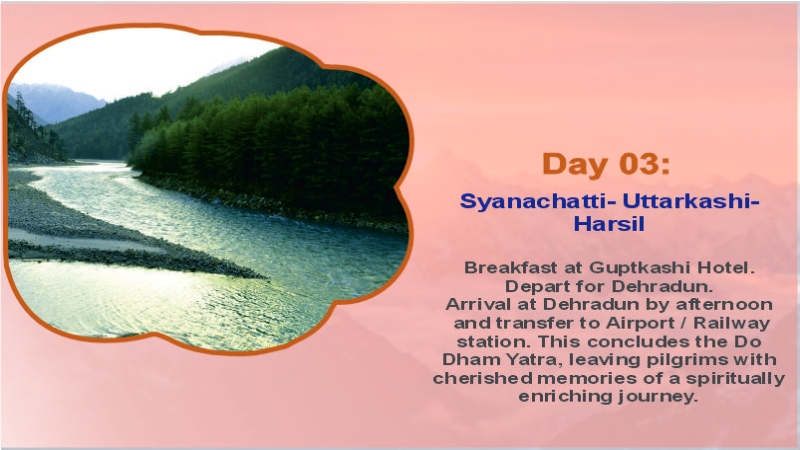 Day 03:

Syanachatti- Uttarkashi-Harsil

Breakfast at Guptkashi Hotel. Depart for Dehradun.
Arrival at Dehradun by afternoon and transfer to Airport / Railway station. This concludes the Do Dham Yatra, leaving pilgrims with cherished memories of a spiritually enriching journey.